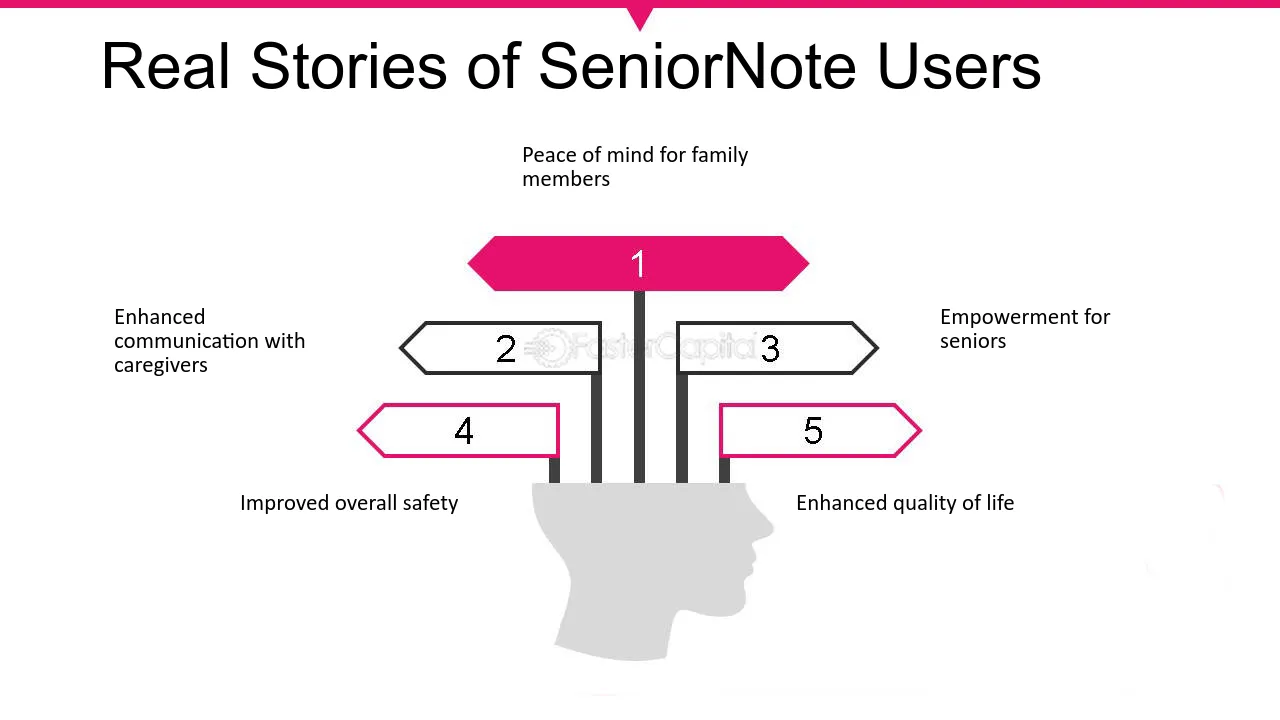 Real Stories of SeniorNote Users

Peace of mind for family members

1

Enhanced communication with caregivers

2

3

Empowerment for seniors

4

5

Improved overall safety

Enhanced quality of life

FasterCapital